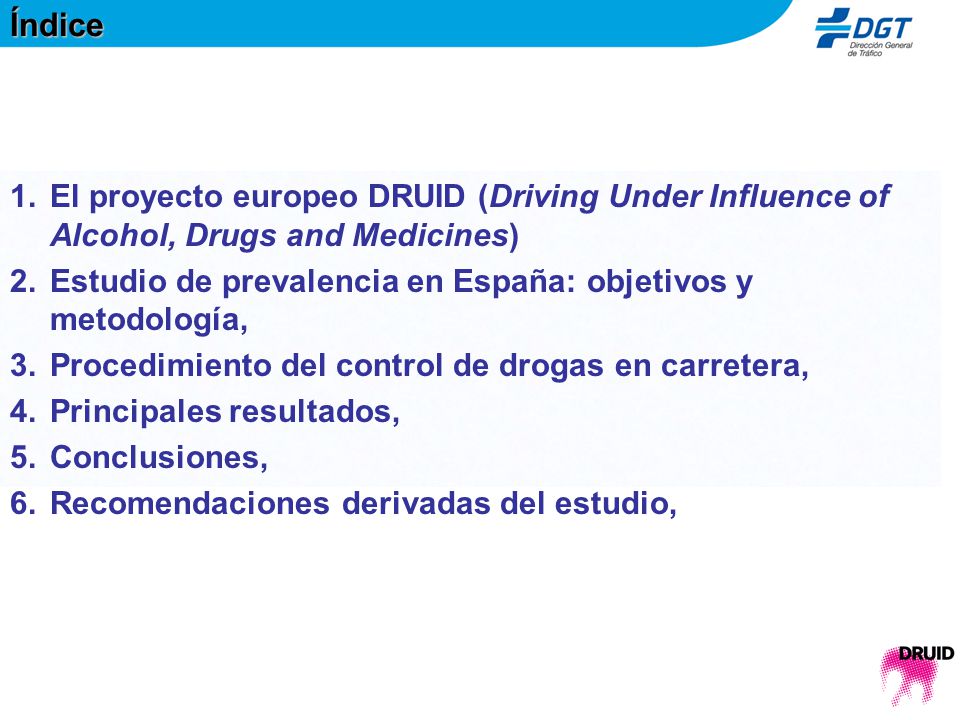 Índice

DGT
Dirección General de Tráfico

1. El proyecto europeo DRUID (Driving Under Influence of Alcohol, Drugs and Medicines)
2. Estudio de prevalencia en España: objetivos y metodología,
3. Procedimiento del control de drogas en carretera,
4. Principales resultados,
5. Conclusiones,
6. Recomendaciones derivadas del estudio,

DRUID